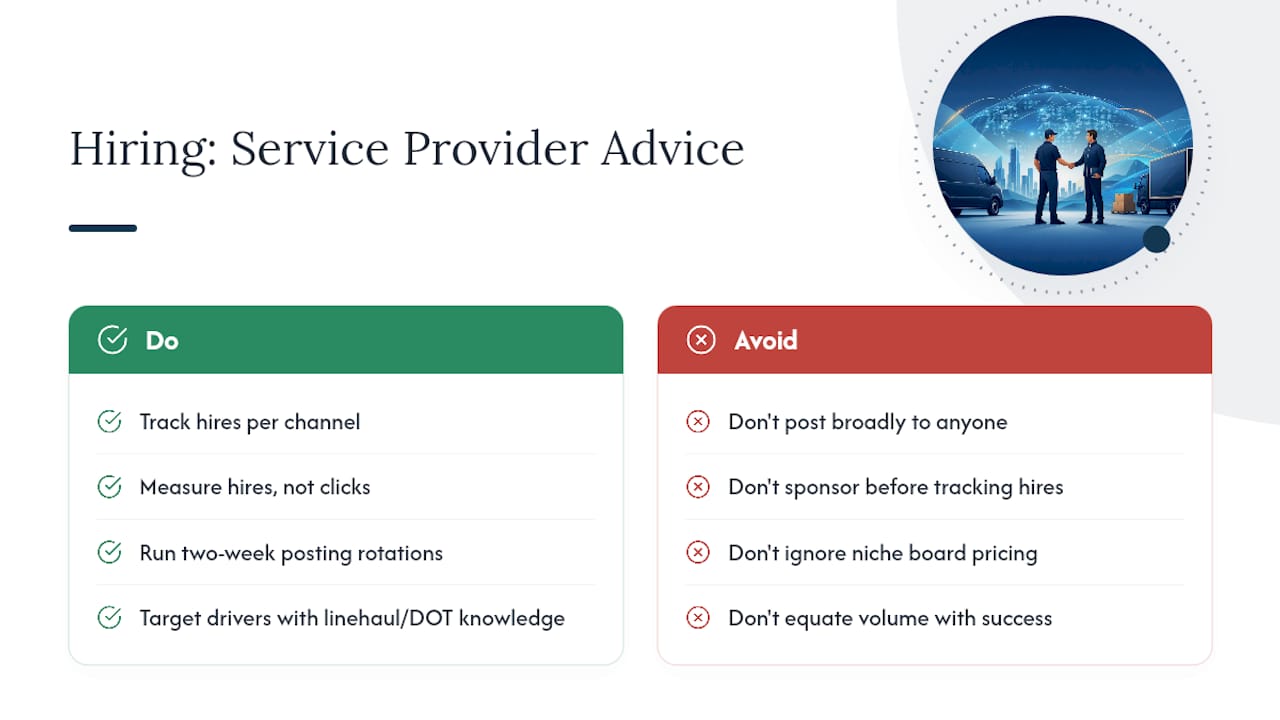 Hiring: Service Provider Advice

Do

Track hires per channel

Measure hires, not clicks

Run two-week posting rotations

Target drivers with linehaul/DOT knowledge

Avoid

Don't post broadly to anyone

Don't sponsor before tracking hires

Don't ignore niche board pricing

Don't equate volume with success